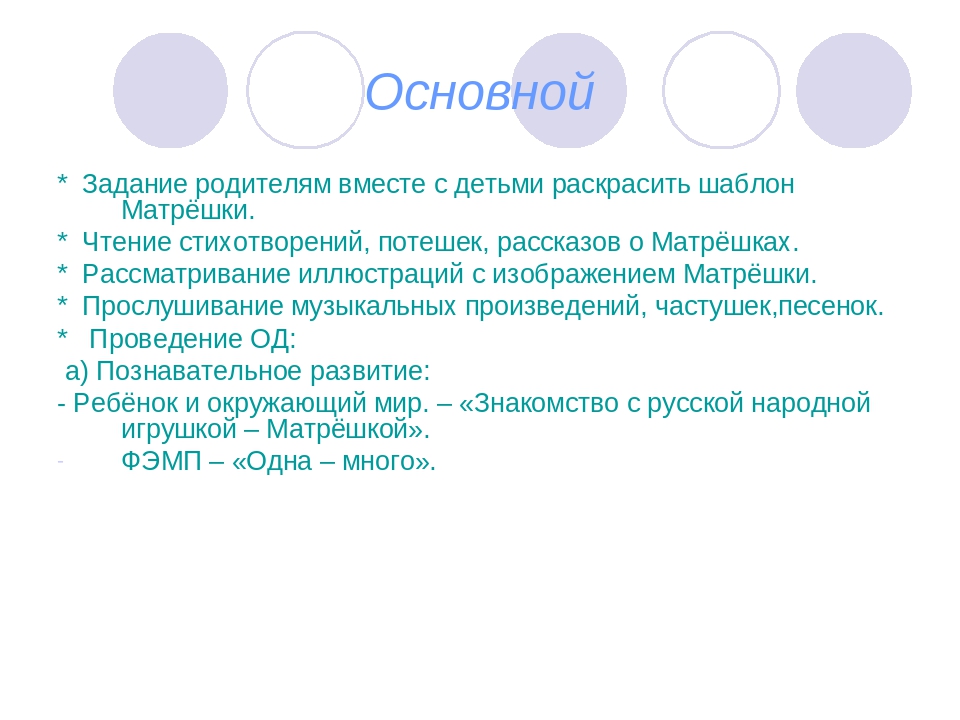 Основной

* Задание родителям вместе с детьми раскрасить шаблон Матрёшки.

* Чтение стихотворений, потешек, рассказов о Матрёшках.

* Рассматривание иллюстраций с изображением Матрёшки.

* Прослушивание музыкальных произведений, частушек,песенок.

* Проведение ОД:

а) Познавательное развитие:

- Ребёнок и окружающий мир. – «Знакомство с русской народной игрушкой – Матрёшкой».

- ФЭМП – «Одна – много».